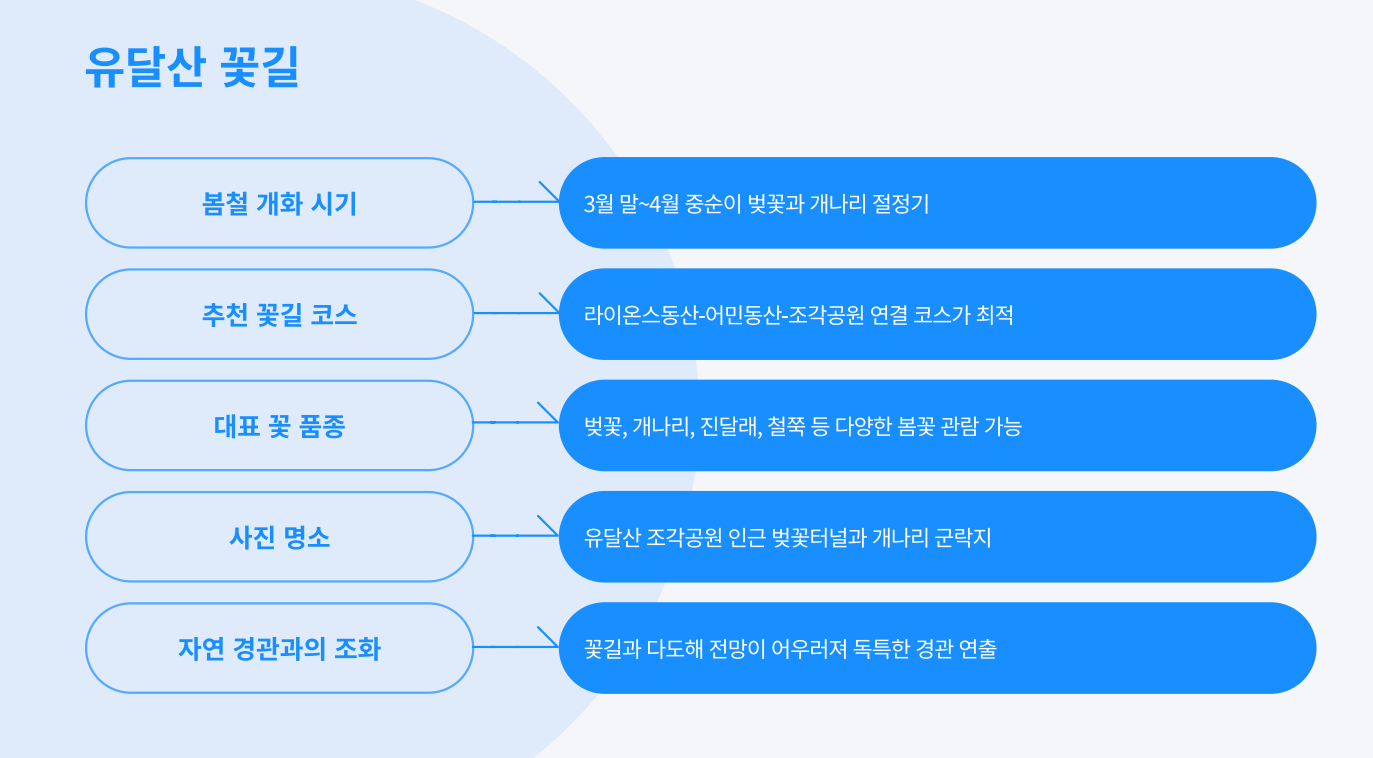 유달산 꽃길

봄철 개화 시기

3월 말~4월 중순이 벚꽃과 개나리 절정기

추천 꽃길 코스

라이온스동산-어민동산-조각공원 연결 코스가 최적

대표 꽃 품종

벚꽃, 개나리, 진달래, 철쭉 등 다양한 봄꽃 관람 가능

사진 명소

유달산 조각공원 인근 벚꽃터널과 개나리 군락지

자연 경관과의 조화

꽃길과 다도해 전망이 어우러져 독특한 경관 연출